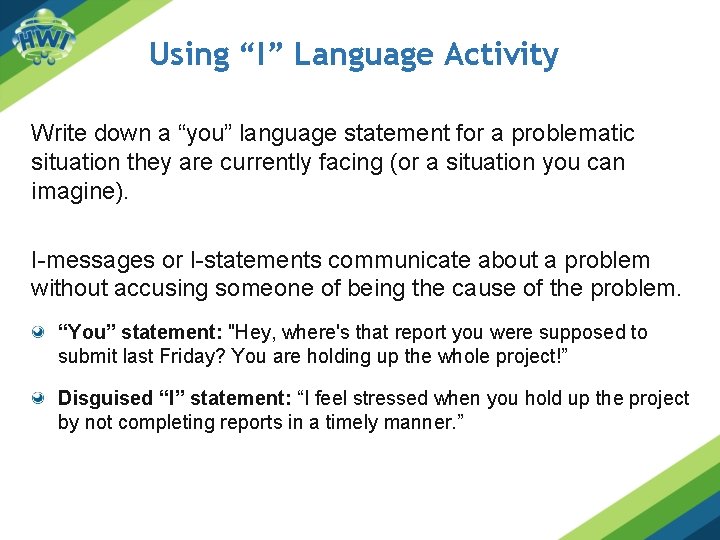 HWI

Using “I” Language Activity

Write down a “you” language statement for a problematic situation they are currently facing (or a situation you can imagine).

I-messages or I-statements communicate about a problem without accusing someone of being the cause of the problem.

“You” statement: "Hey, where's that report you were supposed to submit last Friday? You are holding up the whole project!”

Disguised “I” statement: “I feel stressed when you hold up the project by not completing reports in a timely manner.”